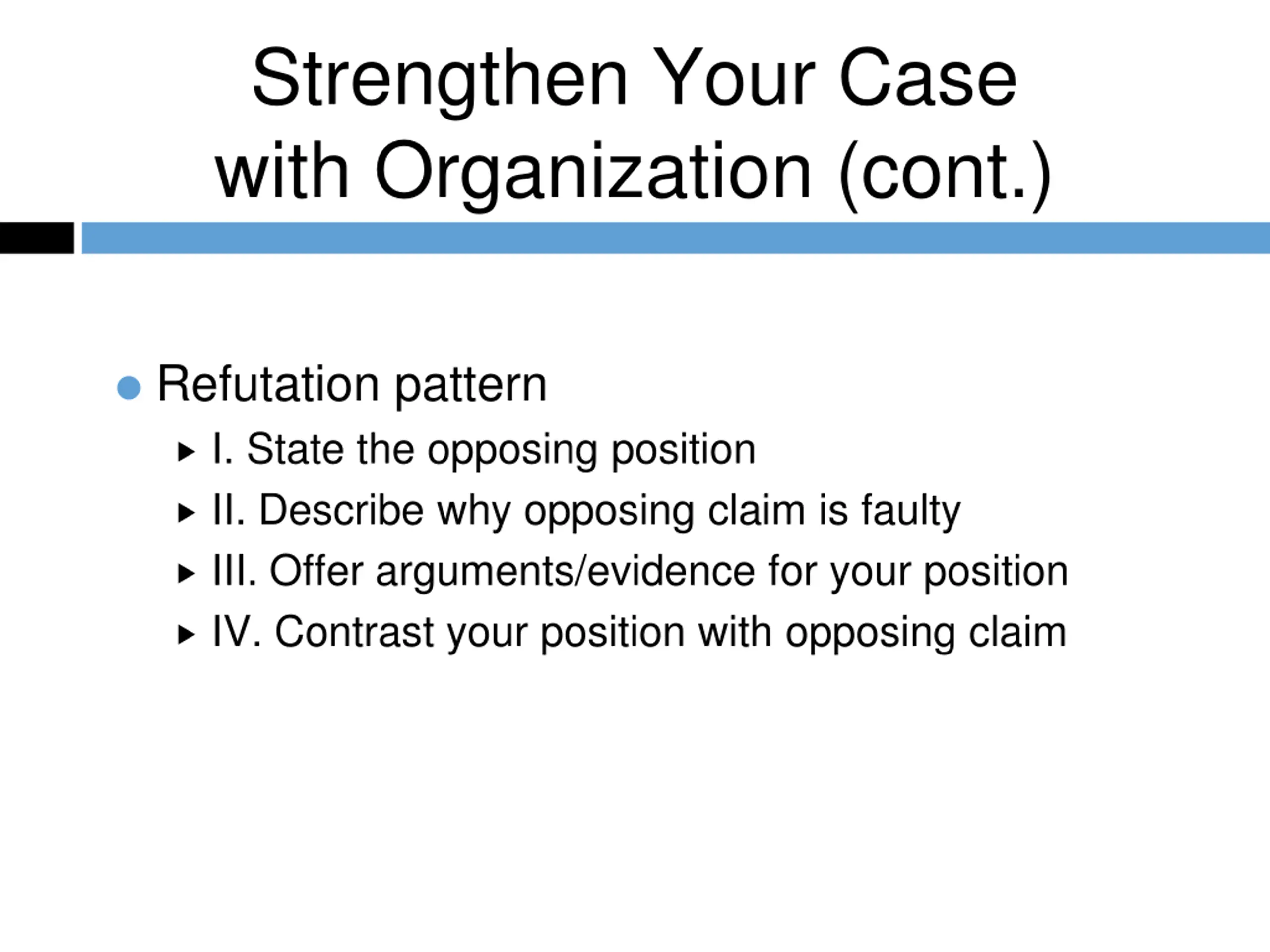 Strengthen Your Case with Organization (cont.)

Refutation pattern

I. State the opposing position

II. Describe why opposing claim is faulty

III. Offer arguments/evidence for your position

IV. Contrast your position with opposing claim